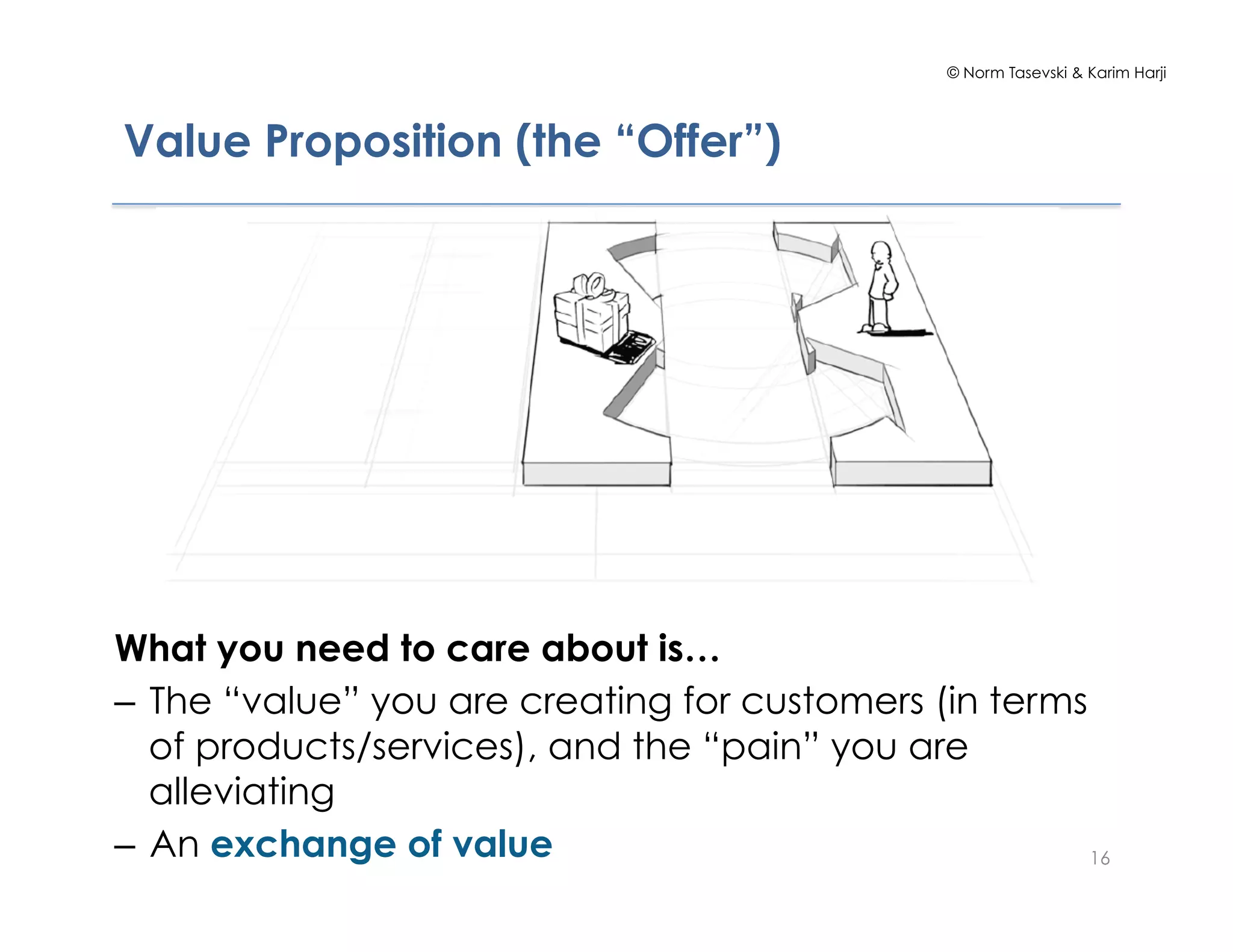 © Norm Tasevski & Karim Harji

Value Proposition (the “Offer”)

What you need to care about is…

– The “value” you are creating for customers (in terms of products/services), and the “pain” you are alleviating

– An exchange of value

16